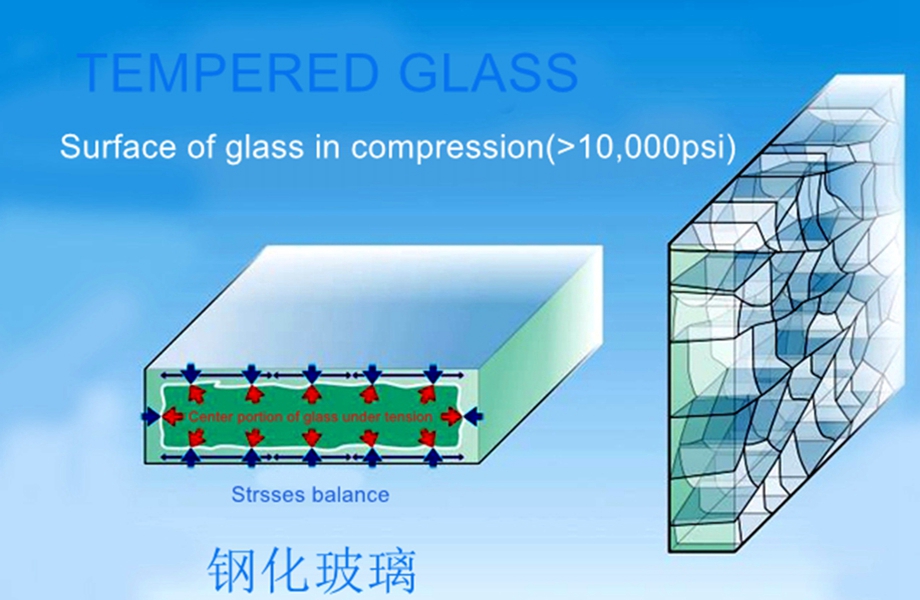 TEMPERED GLASS

Surface of glass in compression(>10,000psi)

Center portion of glass under tension

Strsses balance

钢化玻璃